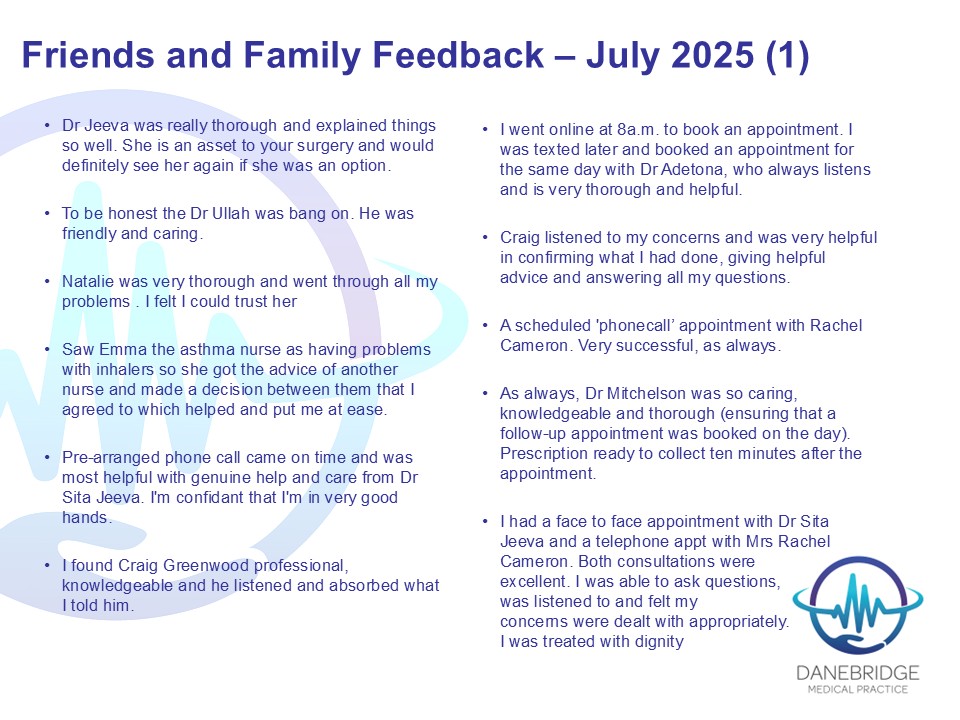 Friends and Family Feedback – July 2025 (1)

• Dr Jeeva was really thorough and explained things so well. She is an asset to your surgery and would definitely see her again if she was an option.

• To be honest the Dr Ullah was bang on. He was friendly and caring.

• Natalie was very thorough and went through all my problems . I felt I could trust her

• Saw Emma the asthma nurse as having problems with inhalers so she got the advice of another nurse and made a decision between them that I agreed to which helped and put me at ease.

• Pre-arranged phone call came on time and was most helpful with genuine help and care from Dr Sita Jeeva. I'm confidant that I'm in very good hands.

• I found Craig Greenwood professional, knowledgeable and he listened and absorbed what I told him.

• I went online at 8a.m. to book an appointment. I was texted later and booked an appointment for the same day with Dr Adetona, who always listens and is very thorough and helpful.

• Craig listened to my concerns and was very helpful in confirming what I had done, giving helpful advice and answering all my questions.

• A scheduled 'phonecall' appointment with Rachel Cameron. Very successful, as always.

• As always, Dr Mitchelson was so caring, knowledgeable and thorough (ensuring that a follow-up appointment was booked on the day). Prescription ready to collect ten minutes after the appointment.

• I had a face to face appointment with Dr Sita Jeeva and a telephone appt with Mrs Rachel Cameron. Both consultations were excellent. I was able to ask questions, was listened to and felt my concerns were dealt with appropriately. I was treated with dignity

DANEBRIDGE
MEDICAL PRACTICE